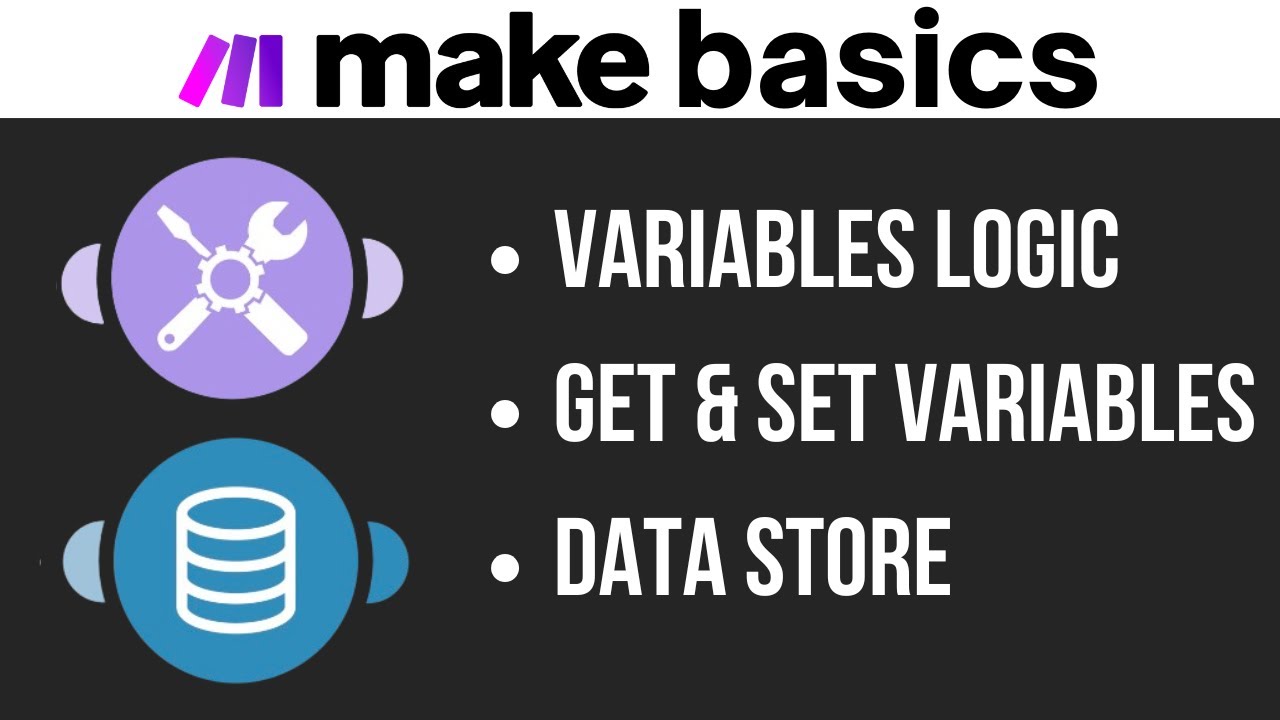 make basics

• VARIABLES LOGIC
• GET & SET VARIABLES
• DATA STORE